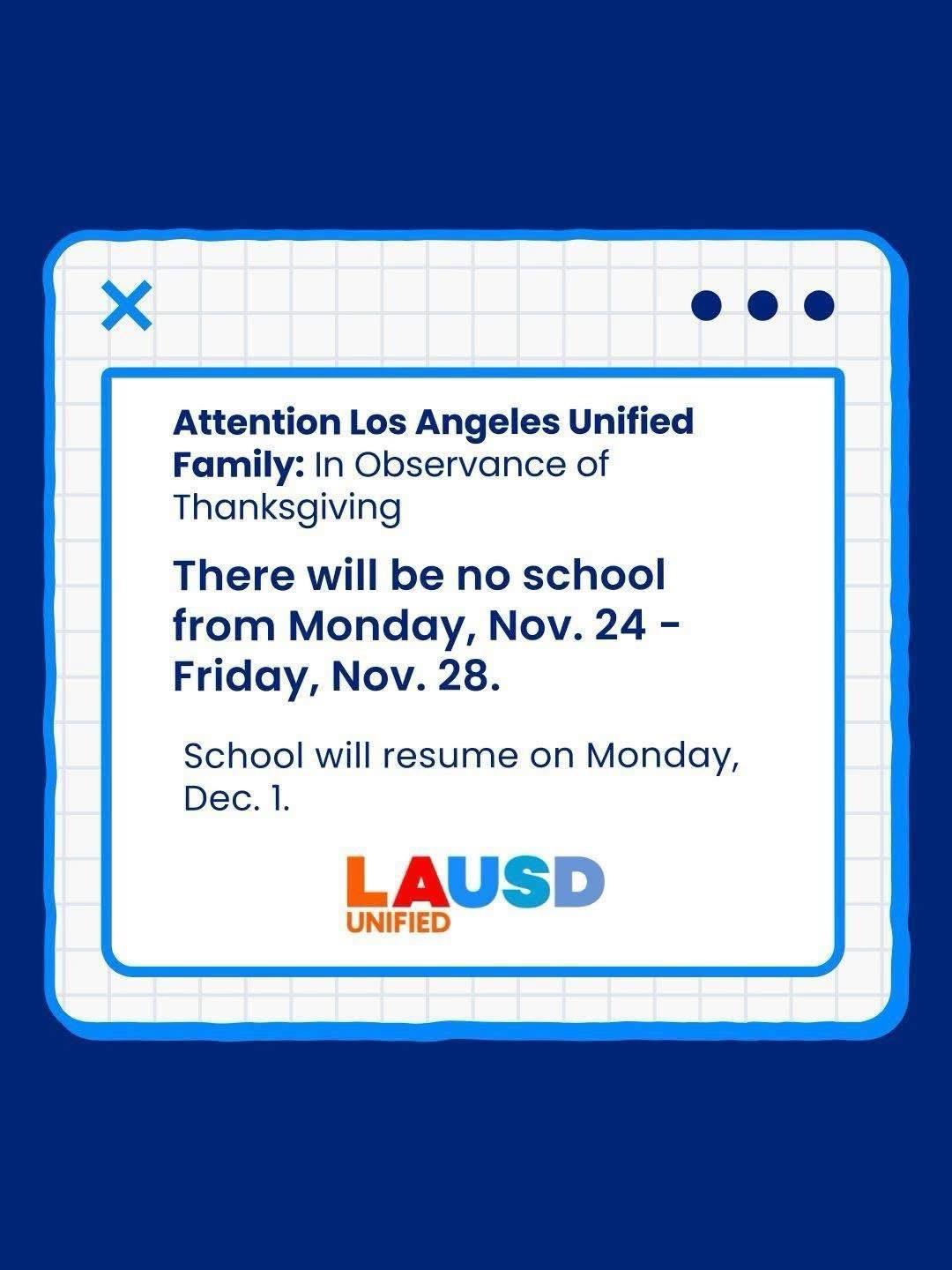 Attention Los Angeles Unified Family: In Observance of Thanksgiving

There will be no school from Monday, Nov. 24 - Friday, Nov. 28.

School will resume on Monday, Dec. 1.

LAUSD
UNIFIED